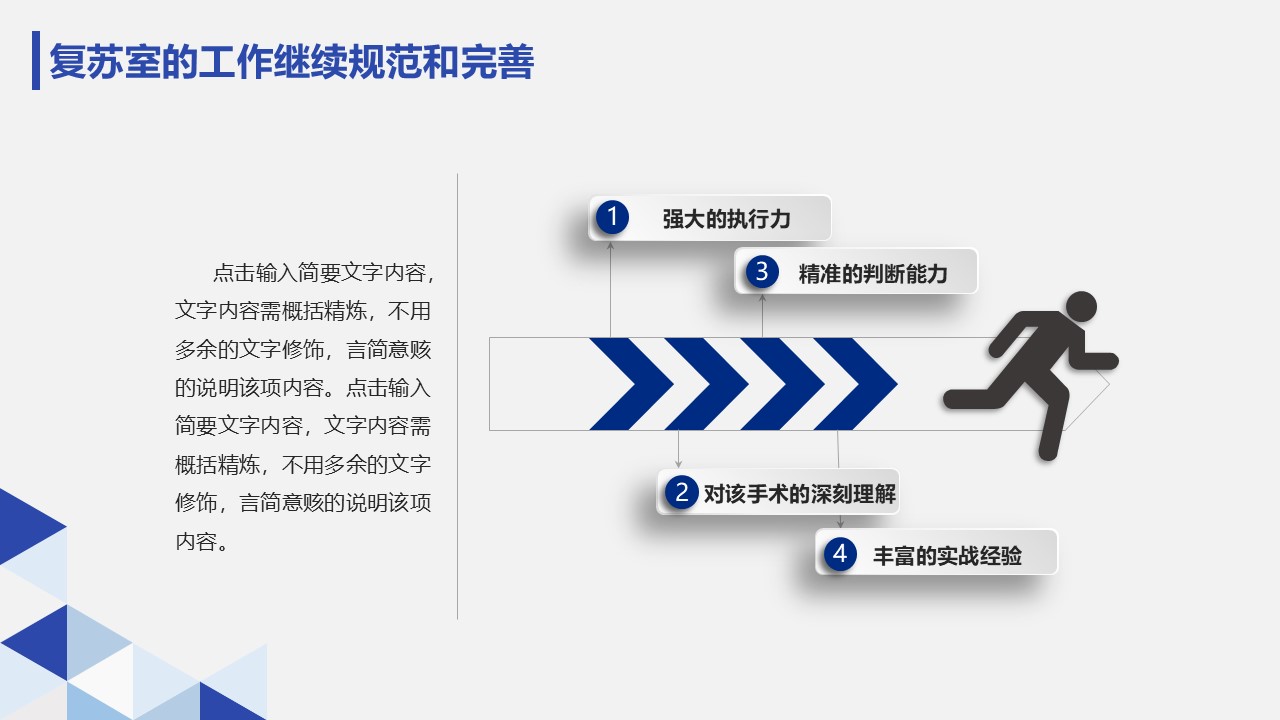 复苏室的工作继续规范和完善

点击输入简要文字内容，文字内容需概括精炼，不用多余的文字修饰，言简意赅的说明该项内容。点击输入简要文字内容，文字内容需概括精炼，不用多余的文字修饰，言简意赅的说明该项内容。

1 强大的执行力

3 精准的判断能力

2 对该手术的深刻理解

4 丰富的实战经验